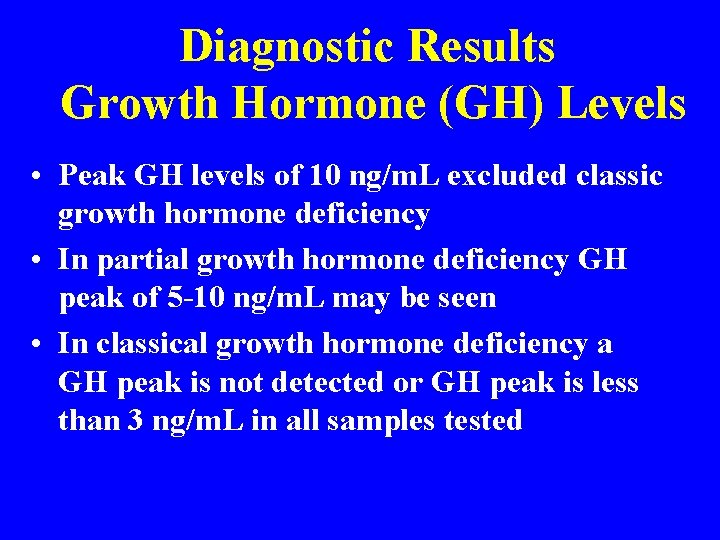 Diagnostic Results
Growth Hormone (GH) Levels

• Peak GH levels of 10 ng/mL excluded classic growth hormone deficiency

• In partial growth hormone deficiency GH peak of 5-10 ng/mL may be seen

• In classical growth hormone deficiency a GH peak is not detected or GH peak is less than 3 ng/mL in all samples tested